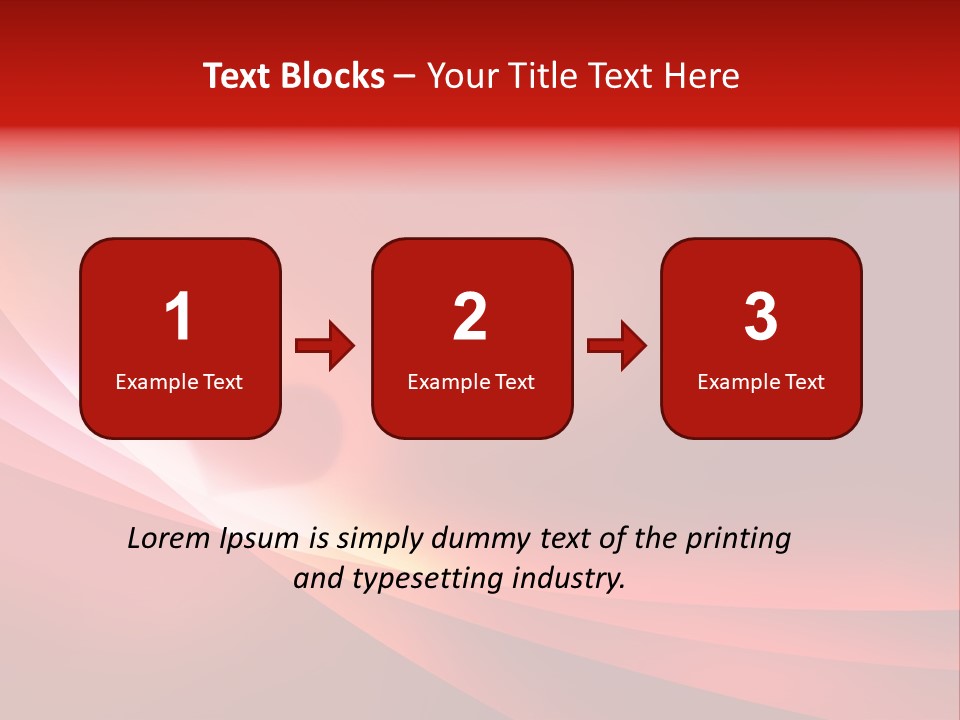 Text Blocks – Your Title Text Here

1
Example Text

2
Example Text

3
Example Text

Lorem Ipsum is simply dummy text of the printing and typesetting industry.